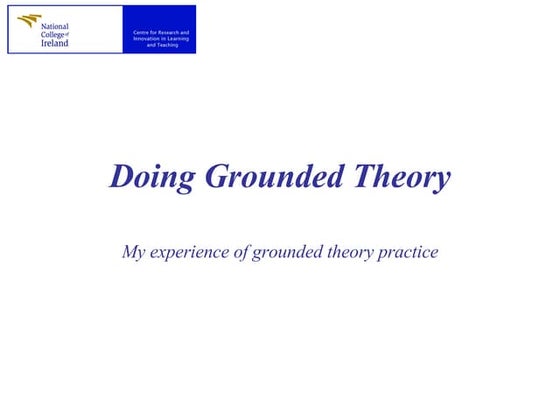 National College of Ireland

Centre for Research and Innovation in Learning and Teaching

Doing Grounded Theory

My experience of grounded theory practice